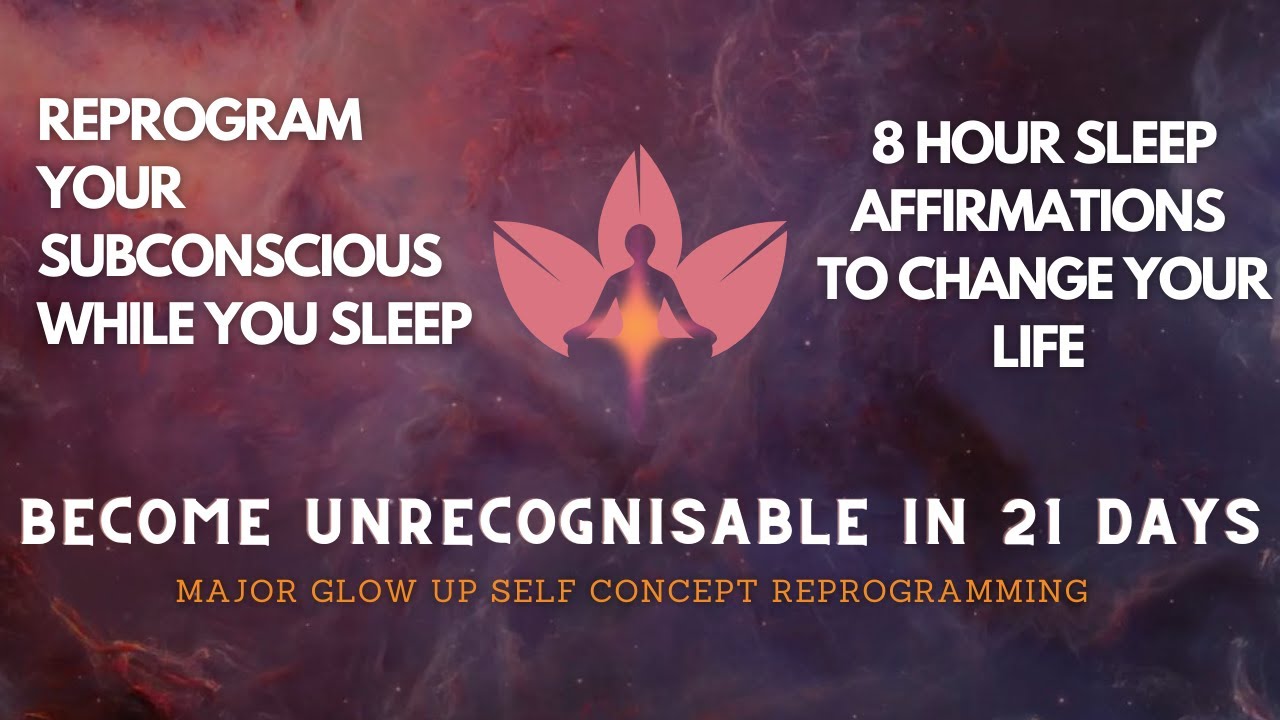 REPROGRAM YOUR SUBCONSCIOUS WHILE YOU SLEEP

8 HOUR SLEEP AFFIRMATIONS TO CHANGE YOUR LIFE

BECOME UNRECOGNISABLE IN 21 DAYS

MAJOR GLOW UP SELF CONCEPT REPROGRAMMING